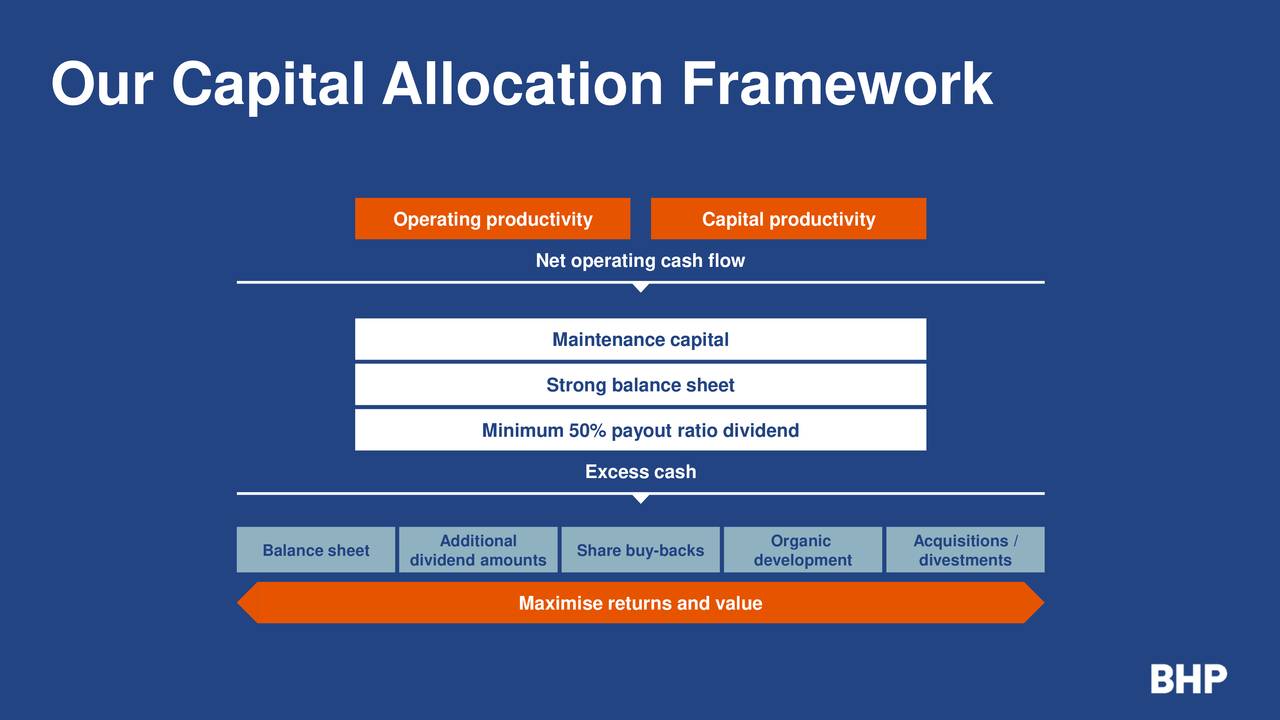 Our Capital Allocation Framework

Operating productivity

Capital productivity

Net operating cash flow

Maintenance capital

Strong balance sheet

Minimum 50% payout ratio dividend

Excess cash

Balance sheet

Additional dividend amounts

Share buy-backs

Organic development

Acquisitions / divestments

Maximise returns and value

BHP